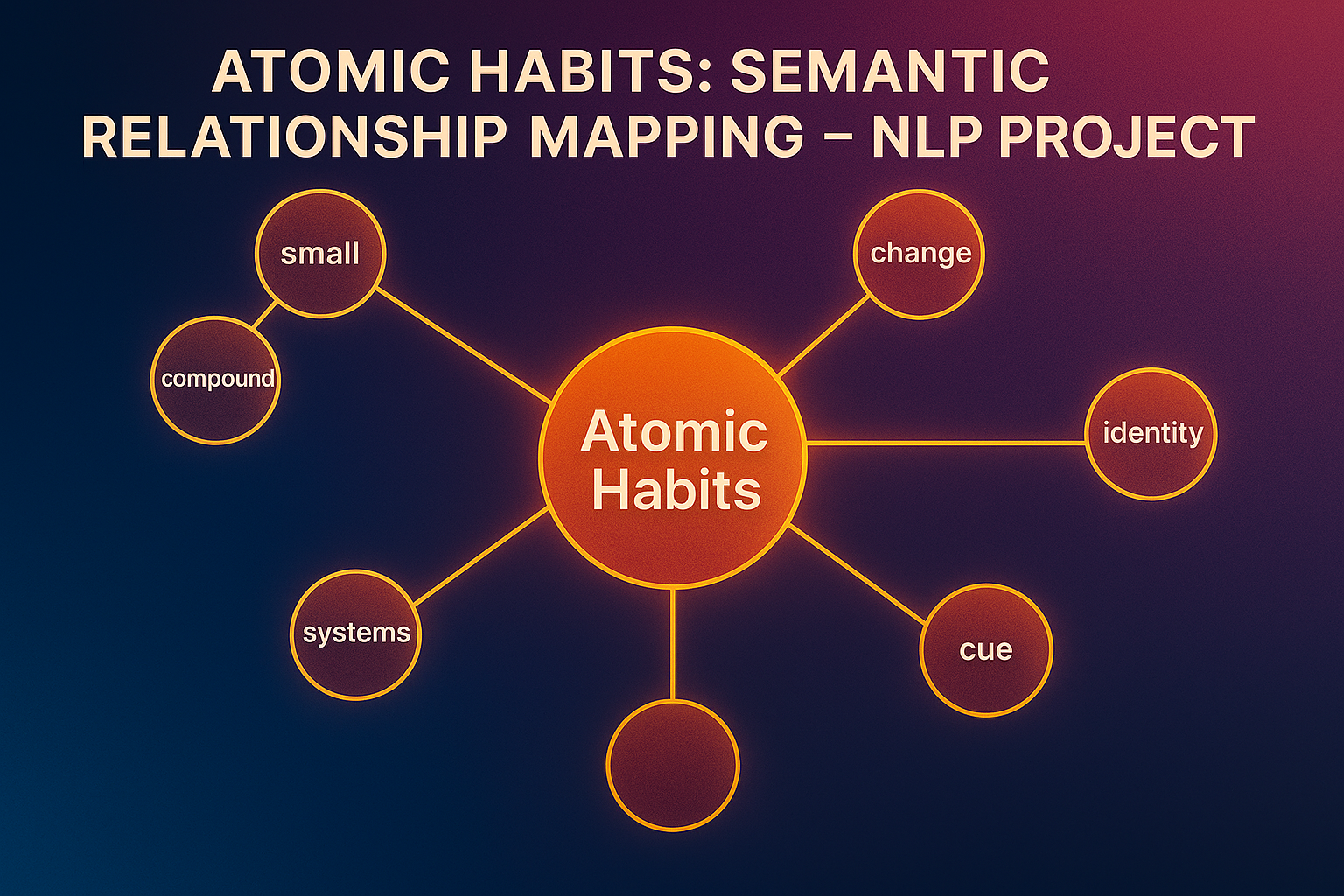 ATOMIC HABITS: SEMANTIC RELATIONSHIP MAPPING – NLP PROJECT

small

compound

change

Atomic Habits

identity

systems

cue